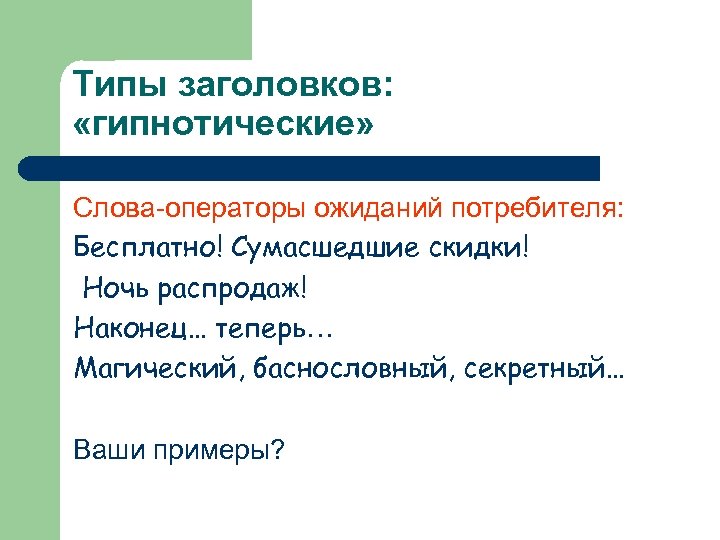 Типы заголовков: «гипнотические»

Слова-операторы ожиданий потребителя:
Бесплатно! Сумасшедшие скидки!
Ночь распродаж!
Наконец… теперь…
Магический, баснословный, секретный…

Ваши примеры?